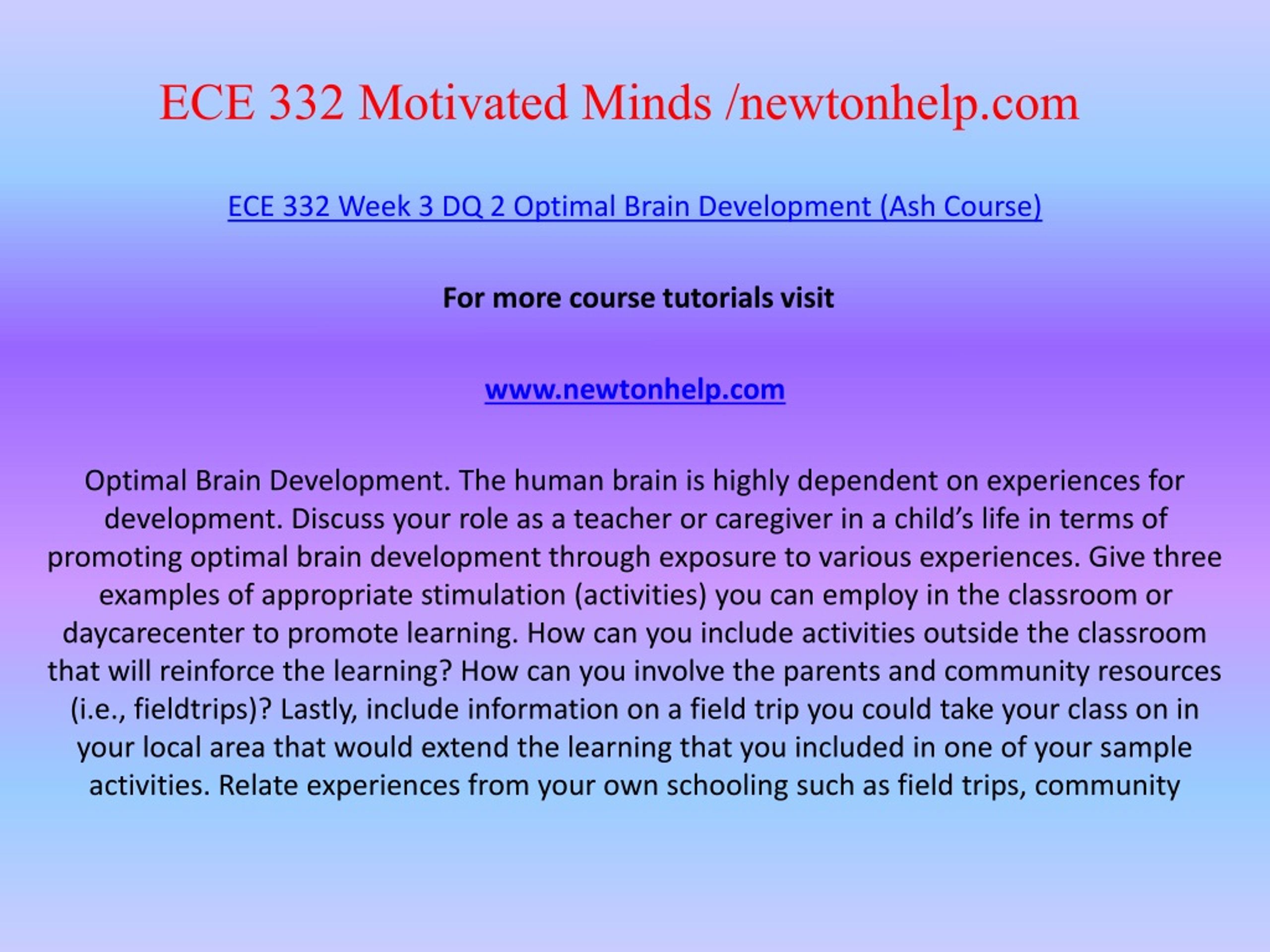 ECE 332 Motivated Minds /newtonhelp.com

ECE 332 Week 3 DQ 2 Optimal Brain Development (Ash Course)

For more course tutorials visit

www.newtonhelp.com

Optimal Brain Development. The human brain is highly dependent on experiences for development. Discuss your role as a teacher or caregiver in a child's life in terms of promoting optimal brain development through exposure to various experiences. Give three examples of appropriate stimulation (activities) you can employ in the classroom or daycarecenter to promote learning. How can you include activities outside the classroom that will reinforce the learning? How can you involve the parents and community resources (i.e., fieldtrips)? Lastly, include information on a field trip you could take your class on in your local area that would extend the learning that you included in one of your sample activities. Relate experiences from your own schooling such as field trips, community